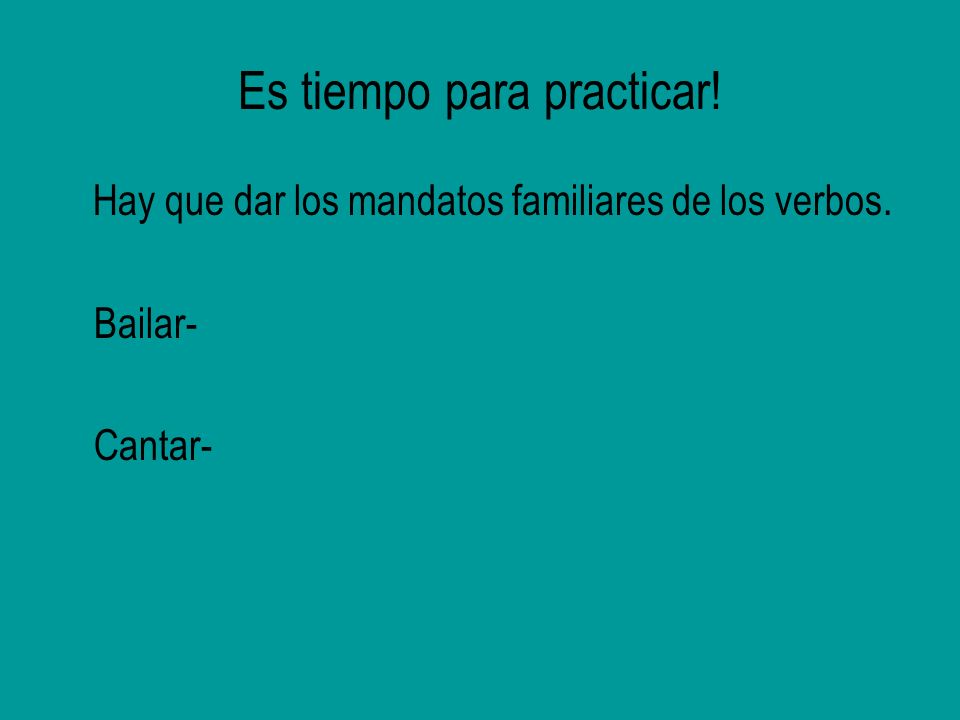 Es tiempo para practicar!

Hay que dar los mandatos familiares de los verbos.

Bailar-

Cantar-